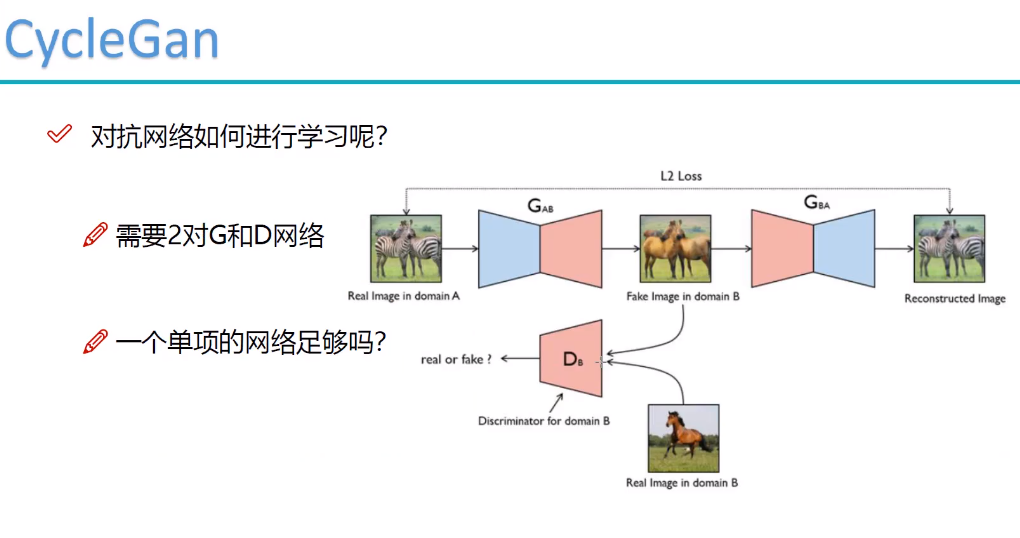 CycleGan

对抗网络如何进行学习呢?

需要2对G和D网络

一个单项的网络足够吗?

L2 Loss

$G_{AB}$

$G_{BA}$

Real Image in domain A

Fake Image in domain B

Reconstructed Image

real or fake ?

$D_B$

Discriminator for domain B

Real Image in domain B